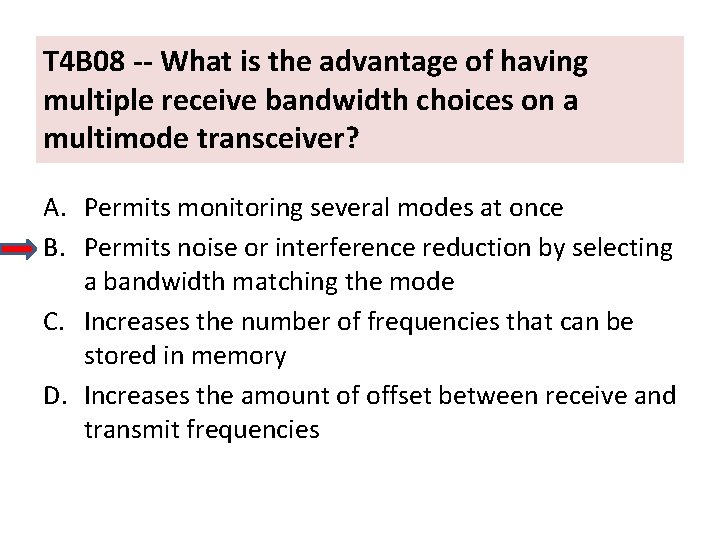 T4B08 -- What is the advantage of having multiple receive bandwidth choices on a multimode transceiver?

A. Permits monitoring several modes at once
B. Permits noise or interference reduction by selecting a bandwidth matching the mode
C. Increases the number of frequencies that can be stored in memory
D. Increases the amount of offset between receive and transmit frequencies